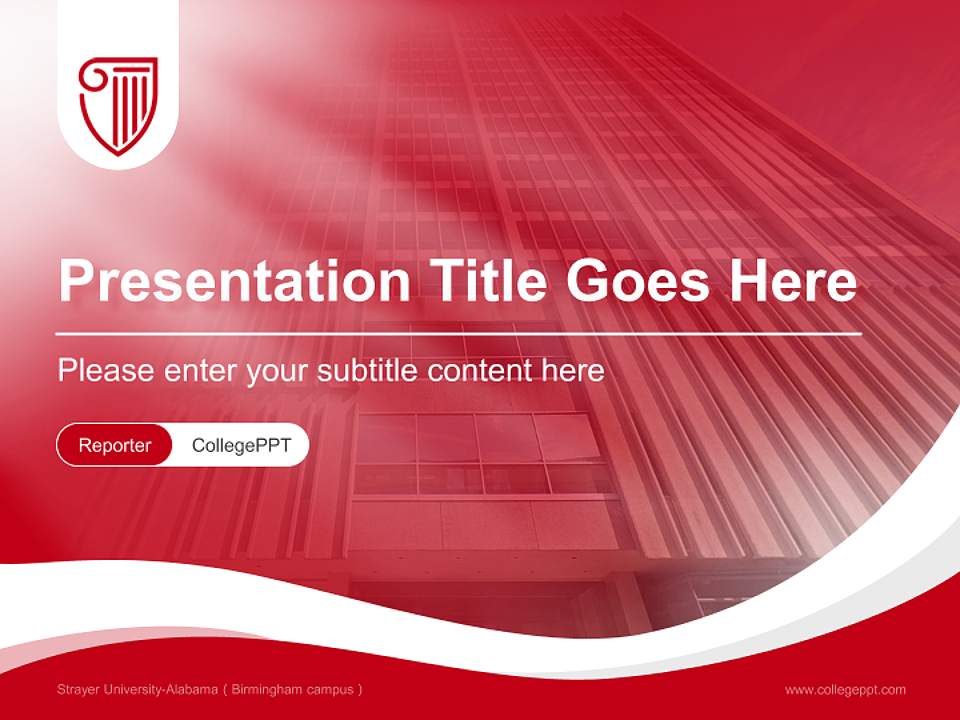 Presentation Title Goes Here

Please enter your subtitle content here

Reporter CollegePPT

Strayer University-Alabama ( Birmingham campus )

www.collegeppt.com